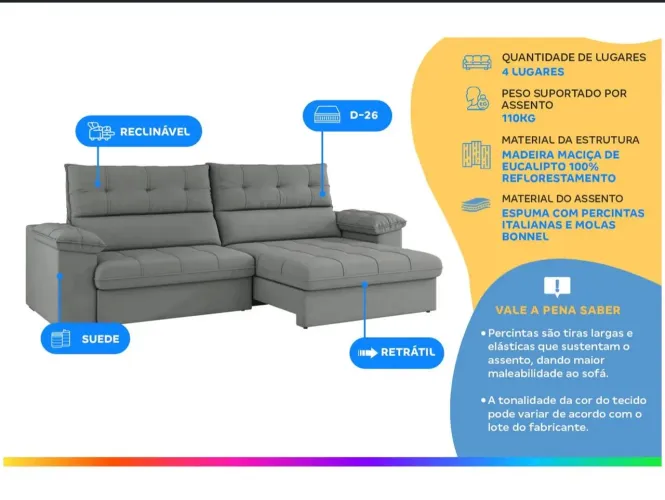 RECLINÁVEL

D-26

SUEDE

RETRÁTIL

QUANTIDADE DE LUGARES
4 LUGARES

PESO SUPORTADO POR ASSENTO
110KG

MATERIAL DA ESTRUTURA
MADEIRA MACIÇA DE EUCALIPTO 100% REFLORESTAMENTO

MATERIAL DO ASSENTO
ESPUMA COM PERCINTAS ITALIANAS E MOLAS BONNEL

VALE A PENA SABER

• Percintas são tiras largas e elásticas que sustentam o assento, dando maior maleabilidade ao sofá.

• A tonalidade da cor do tecido pode variar de acordo com o lote do fabricante.